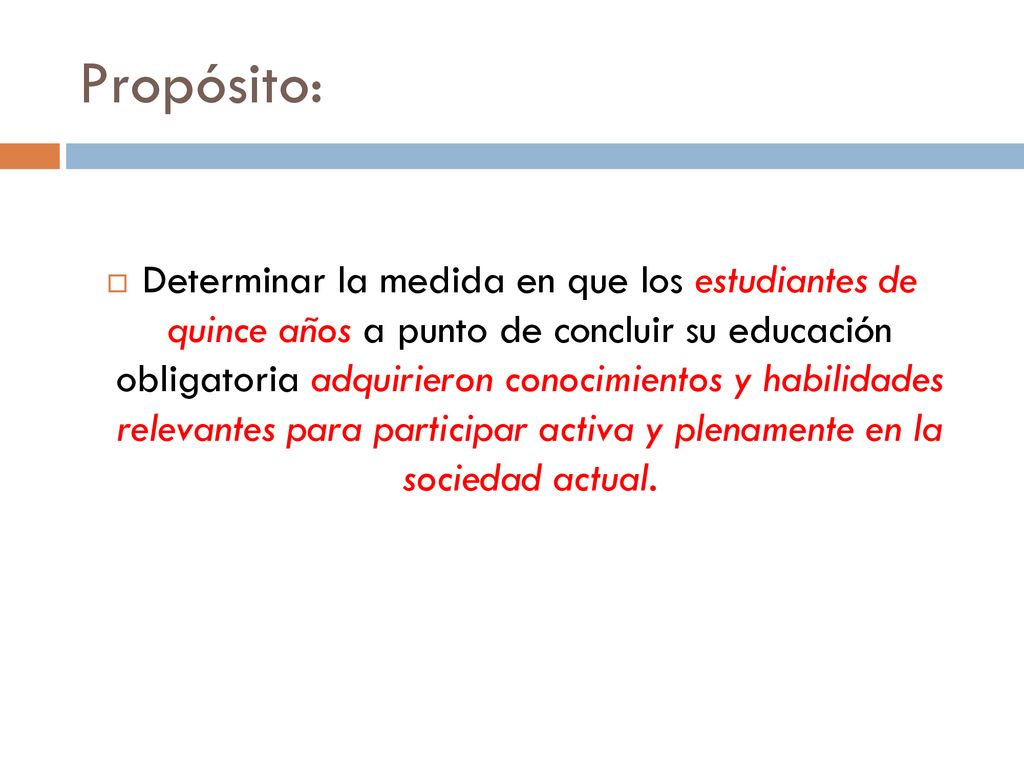 Propósito:

Determinar la medida en que los estudiantes de quince años a punto de concluir su educación obligatoria adquirieron conocimientos y habilidades relevantes para participar activa y plenamente en la sociedad actual.